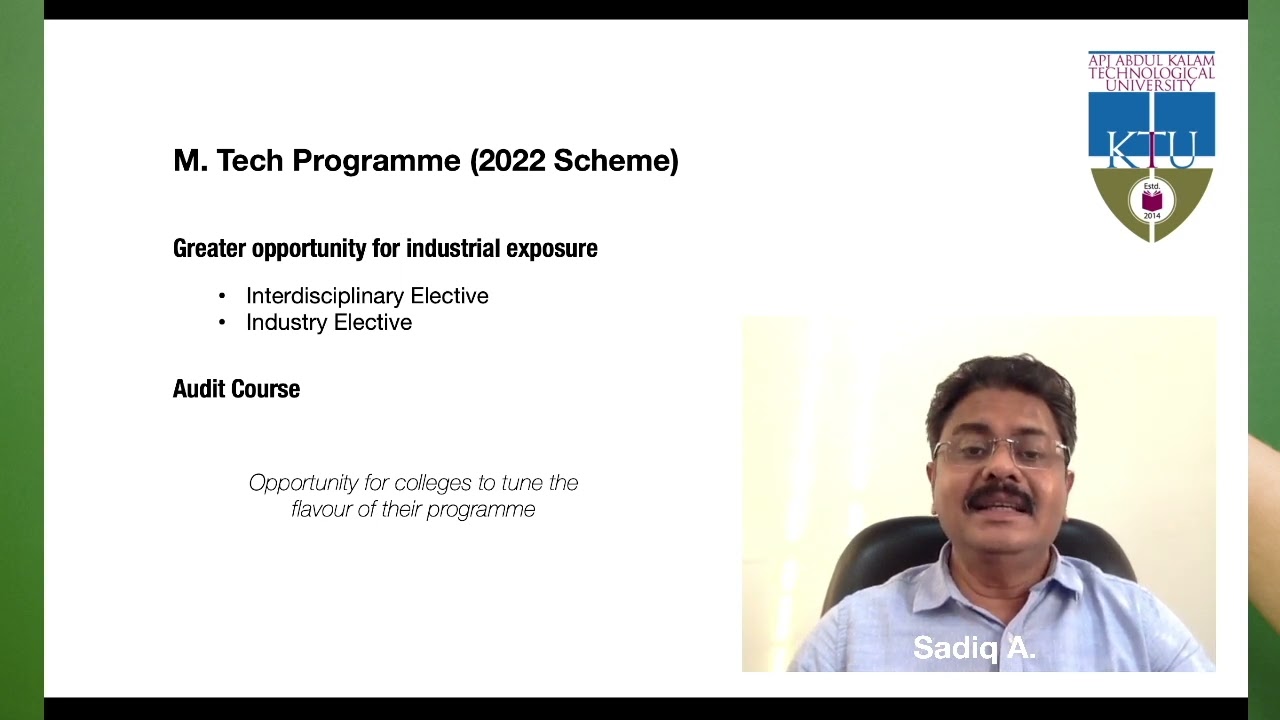 APJ ABDUL KALAM TECHNOLOGICAL UNIVERSITY
KTU
Estd.
2014

M. Tech Programme (2022 Scheme)

Greater opportunity for industrial exposure

• Interdisciplinary Elective
• Industry Elective

Audit Course

Opportunity for colleges to tune the flavour of their programme

Sadiq A.